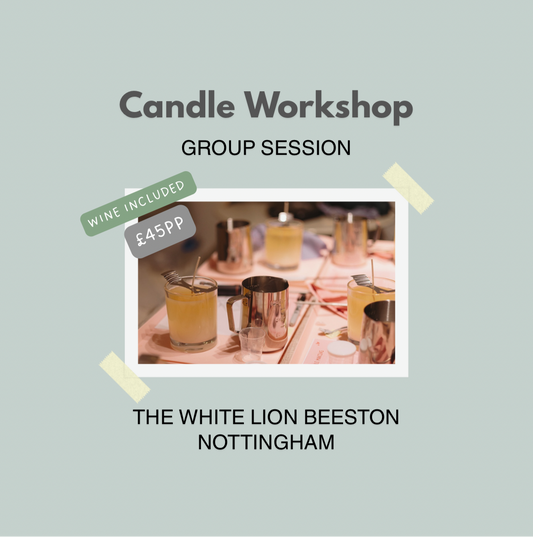 Candle Workshop

GROUP SESSION

WINE INCLUDED

£45PP

THE WHITE LION BEESTON
NOTTINGHAM